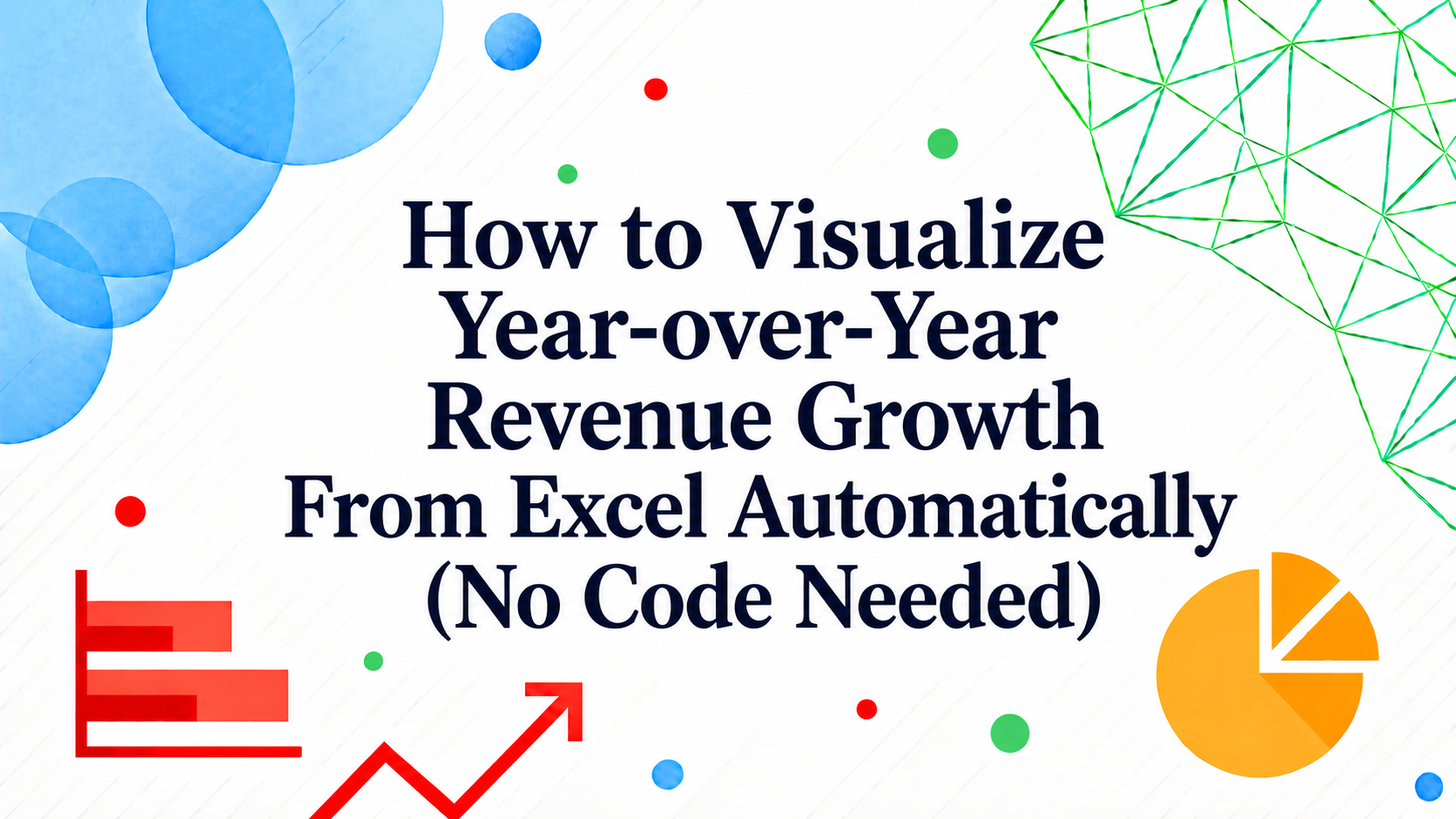 How to Visualize Year-over-Year Revenue Growth From Excel Automatically (No Code Needed)